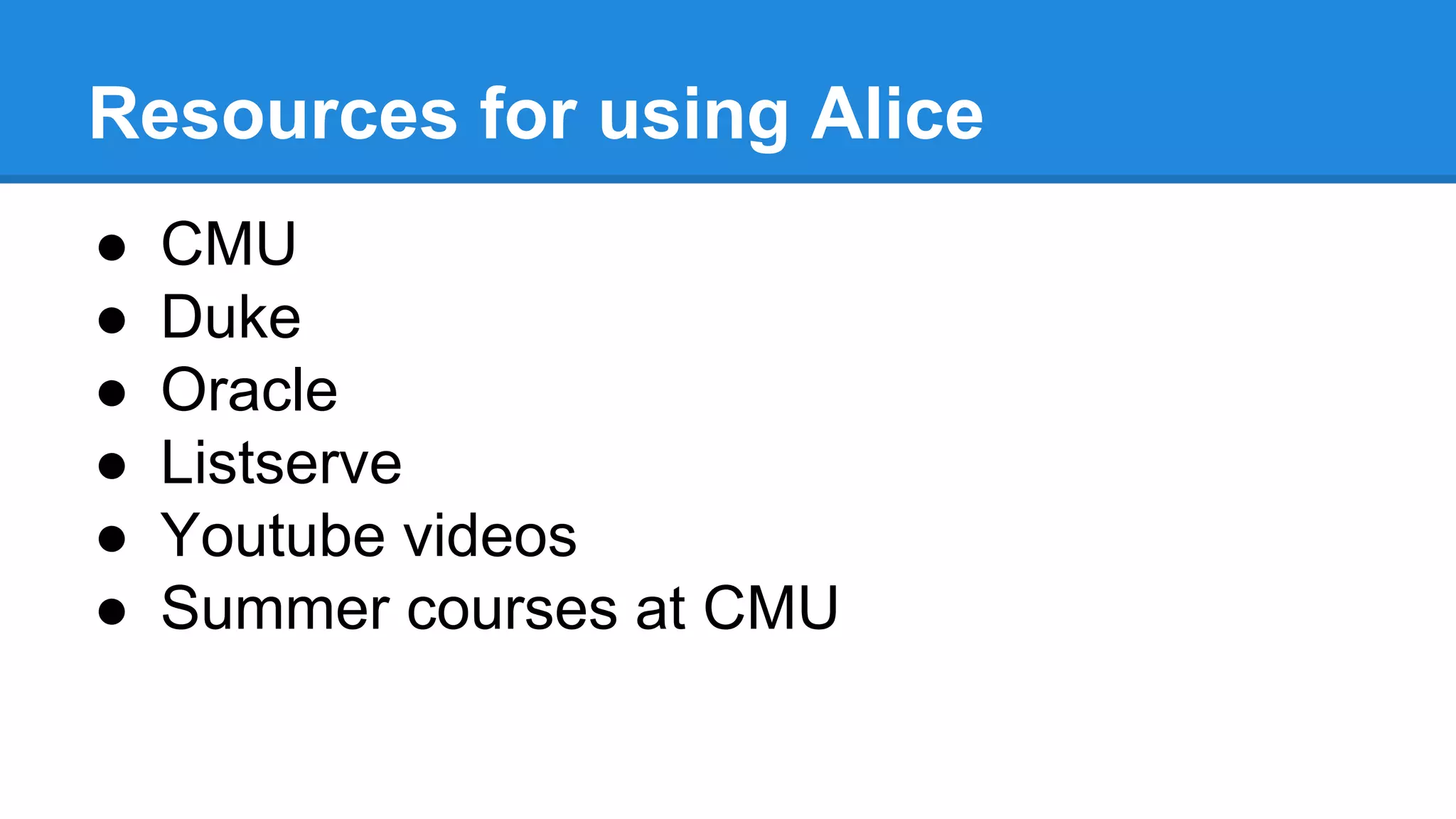 Resources for using Alice

● CMU
● Duke
● Oracle
● Listserve
● Youtube videos
● Summer courses at CMU